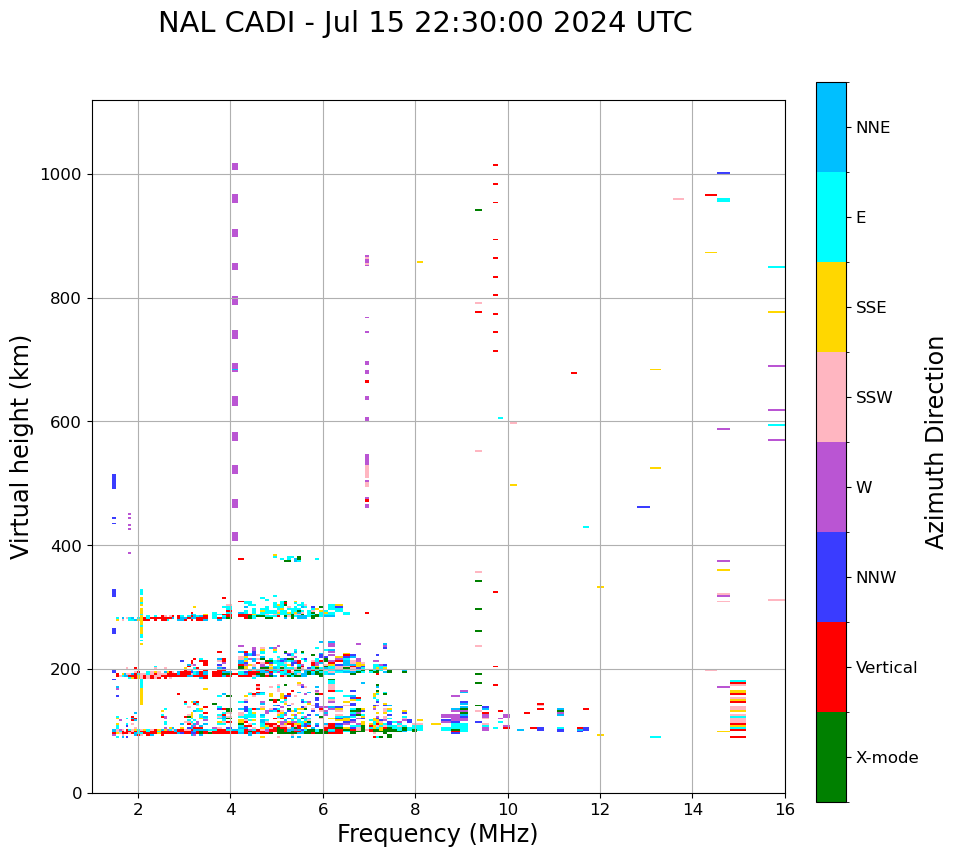 NAL CADI - Jul 15 22:30:00 2024 UTC

Virtual height (km)

1000
800
600
400
200
0

2
4
6
8
10
12
14
16

Frequency (MHz)

NNE
E
SSE
SSW
W
NNW
Vertical
X-mode

Azimuth Direction